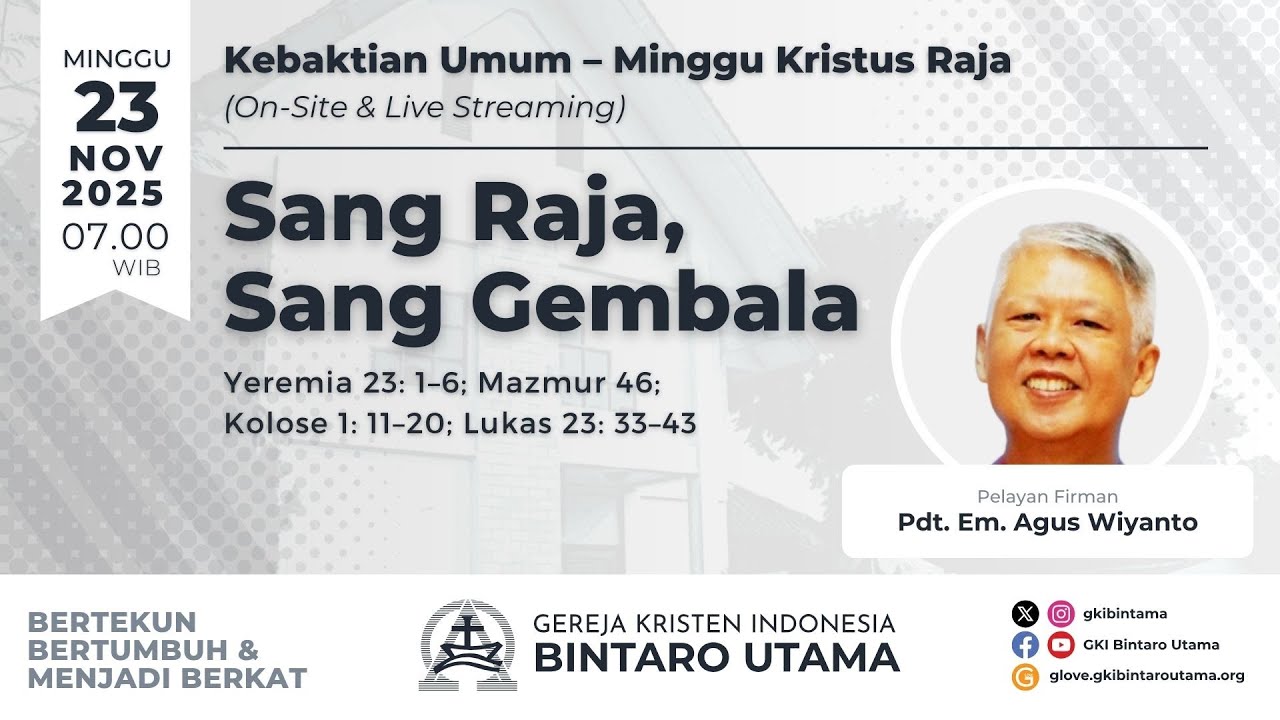 MINGGU
23
NOV
2025
07.00
WIB

Kebaktian Umum – Minggu Kristus Raja
(On-Site & Live Streaming)

Sang Raja, Sang Gembala

Yeremia 23: 1–6; Mazmur 46; Kolose 1: 11–20; Lukas 23: 33–43

Pelayan Firman
Pdt. Em. Agus Wiyanto

BERTEKUN
BERTUMBUH &
MENJADI BERKAT

GEREJA KRISTEN INDONESIA
BINTARO UTAMA

gkibintama
GKI Bintaro Utama
glove.gkibintaroutama.org